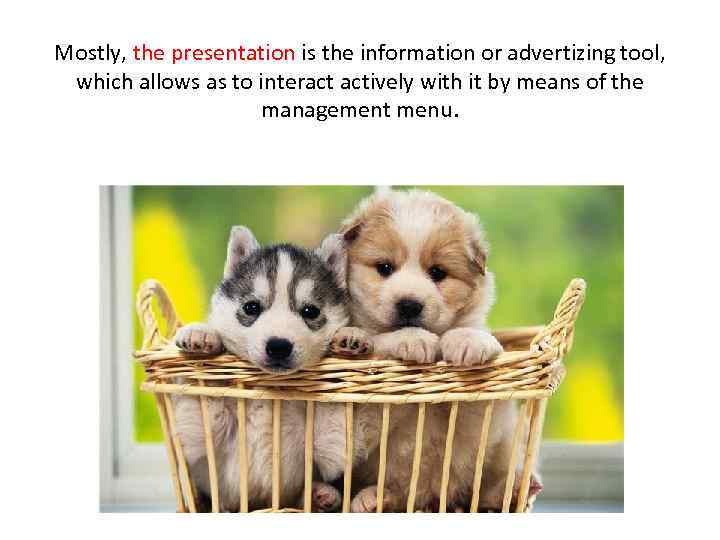 Mostly, the presentation is the information or advertizing tool, which allows as to interact actively with it by means of the management menu.